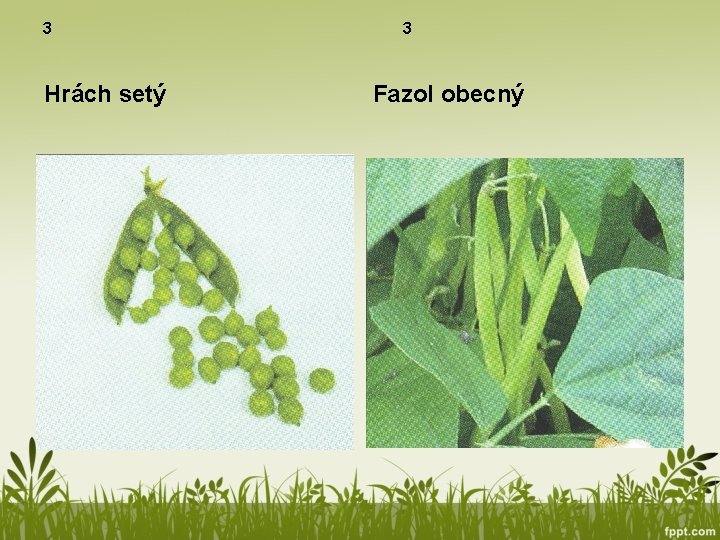 3

Hrách setý

3

Fazol obecný

fppt.com